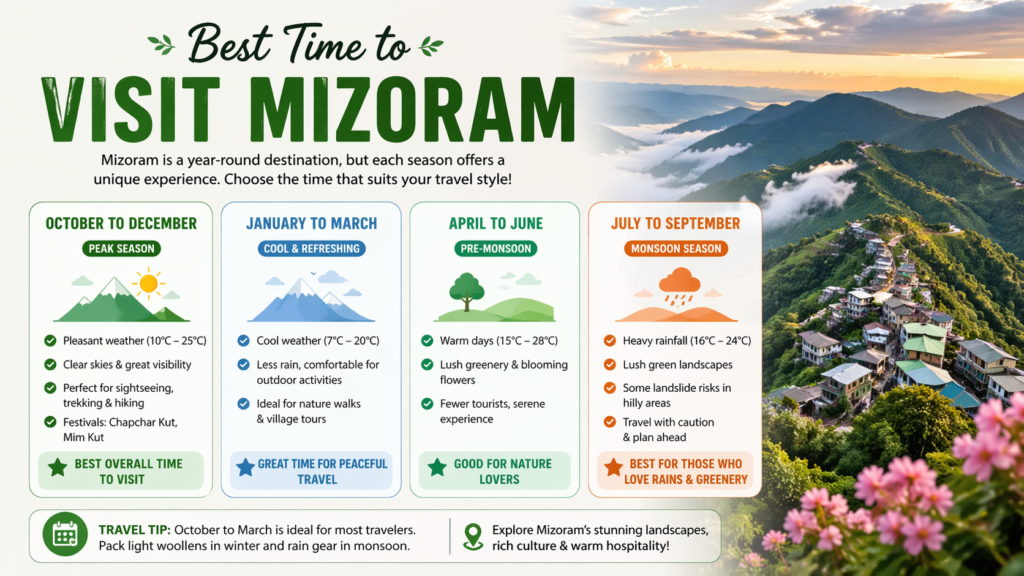 Best Time to
VISIT MIZORAM

Mizoram is a year-round destination, but each season offers a unique experience. Choose the time that suits your travel style!

OCTOBER TO DECEMBER
PEAK SEASON
Pleasant weather (10°C – 25°C)
Clear skies & great visibility
Perfect for sightseeing, trekking & hiking
Festivals: Chapchar Kut, Mim Kut
BEST OVERALL TIME TO VISIT

JANUARY TO MARCH
COOL & REFRESHING
Cool weather (7°C – 20°C)
Less rain, comfortable for outdoor activities
Ideal for nature walks & village tours
GREAT TIME FOR PEACEFUL TRAVEL

APRIL TO JUNE
PRE-MONSOON
Warm days (15°C – 28°C)
Lush greenery & blooming flowers
Fewer tourists, serene experience
GOOD FOR NATURE LOVERS

JULY TO SEPTEMBER
MONSOON SEASON
Heavy rainfall (16°C – 24°C)
Lush green landscapes
Some landslide risks in hilly areas
Travel with caution & plan ahead
BEST FOR THOSE WHO LOVE RAINS & GREENERY

TRAVEL TIP: October to March is ideal for most travelers. Pack light woollens in winter and rain gear in monsoon.

Explore Mizoram's stunning landscapes, rich culture & warm hospitality!